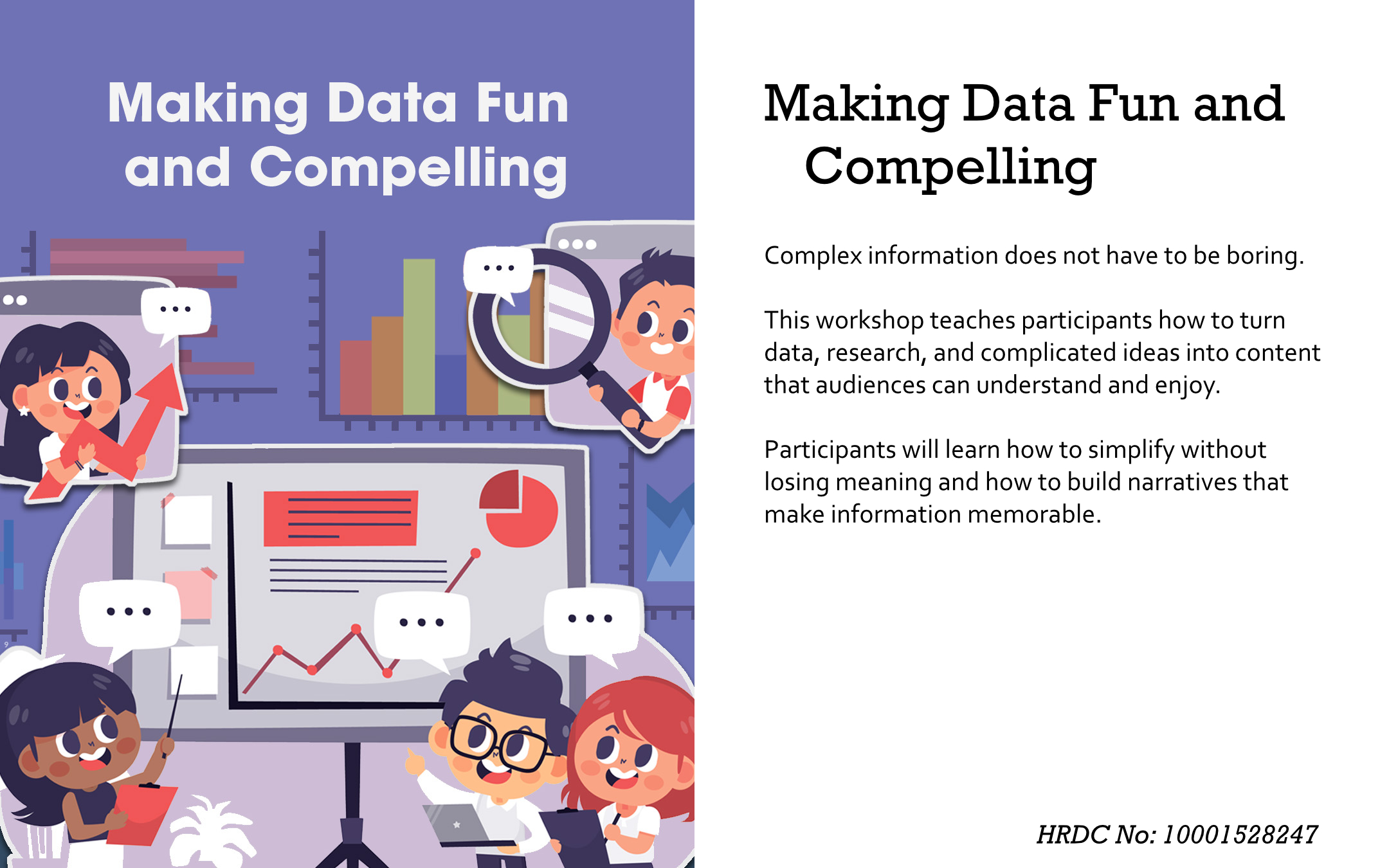 Making Data Fun and Compelling

Making Data Fun and Compelling

Complex information does not have to be boring.

This workshop teaches participants how to turn data, research, and complicated ideas into content that audiences can understand and enjoy.

Participants will learn how to simplify without losing meaning and how to build narratives that make information memorable.

HRDC No: 10001528247